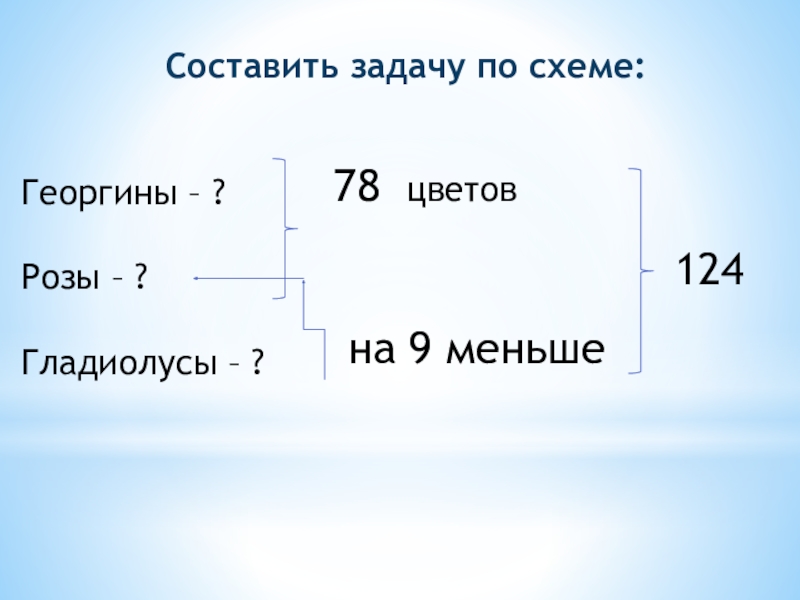 Составить задачу по схеме:

Георгины – ?

Розы – ?

Гладиолусы – ?

78 цветов

на 9 меньше

124